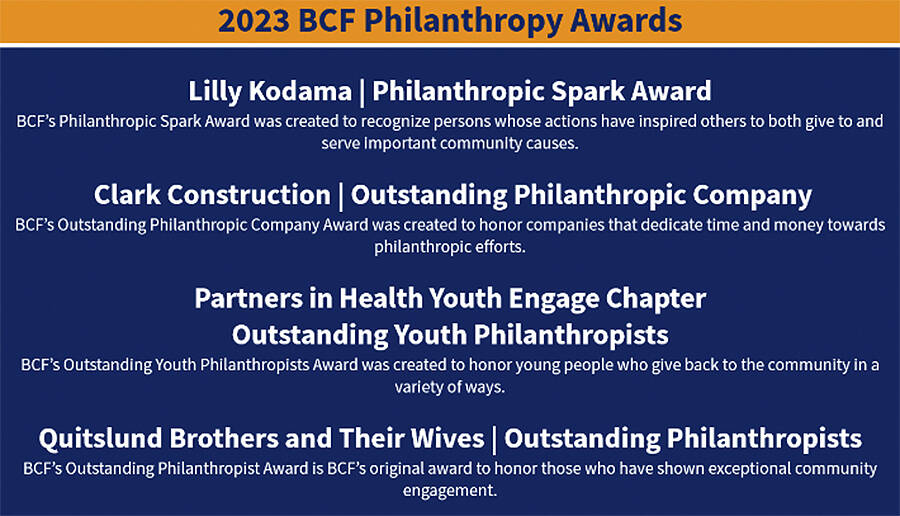 2023 BCF Philanthropy Awards

Lilly Kodama | Philanthropic Spark Award
BCF's Philanthropic Spark Award was created to recognize persons whose actions have inspired others to both give to and serve important community causes.

Clark Construction | Outstanding Philanthropic Company
BCF's Outstanding Philanthropic Company Award was created to honor companies that dedicate time and money towards philanthropic efforts.

Partners in Health Youth Engage Chapter
Outstanding Youth Philanthropists
BCF's Outstanding Youth Philanthropists Award was created to honor young people who give back to the community in a variety of ways.

Quitslund Brothers and Their Wives | Outstanding Philanthropists
BCF's Outstanding Philanthropist Award is BCF's original award to honor those who have shown exceptional community engagement.